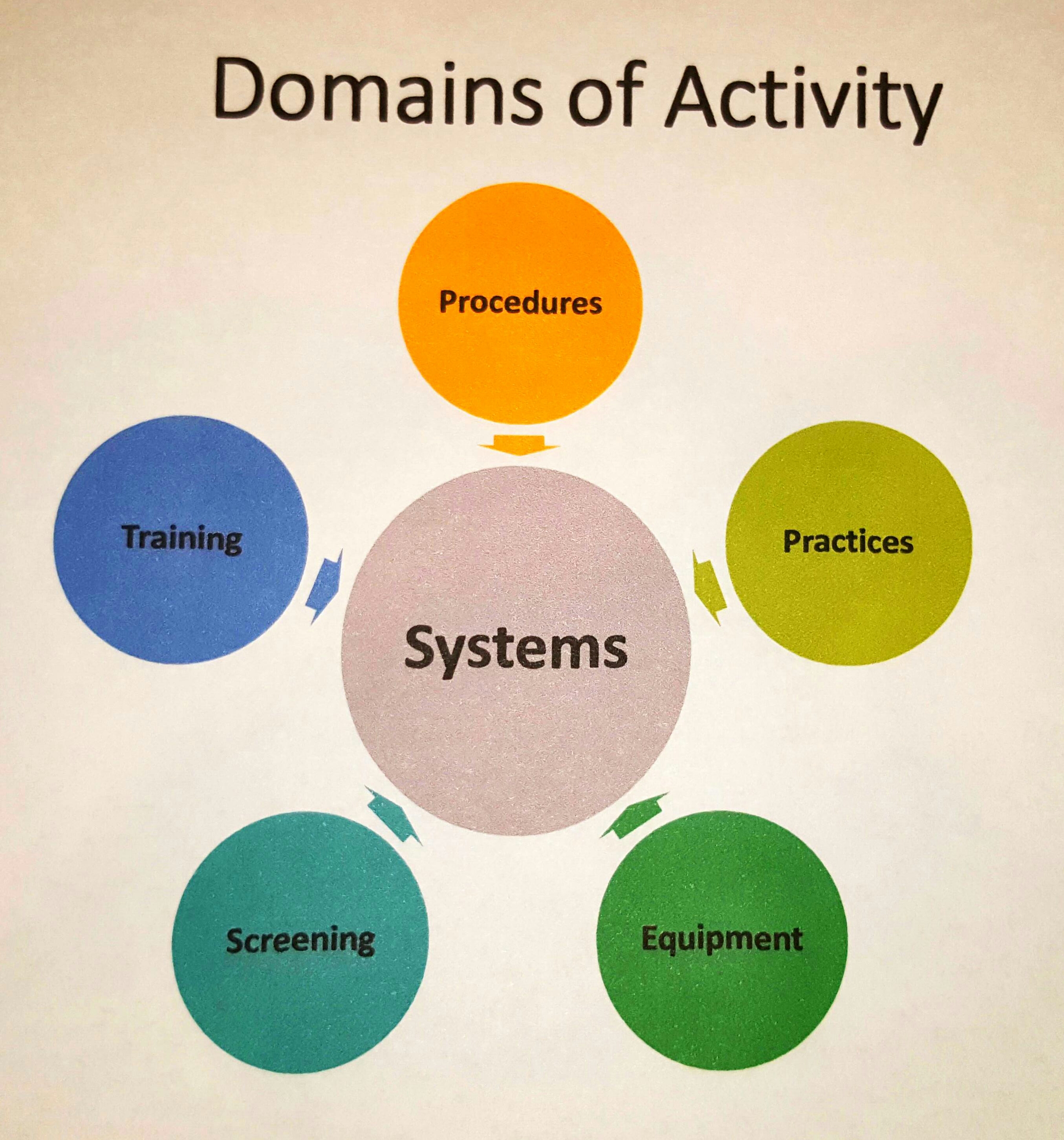 Domains of Activity

Procedures

Training

Practices

Systems

Screening

Equipment